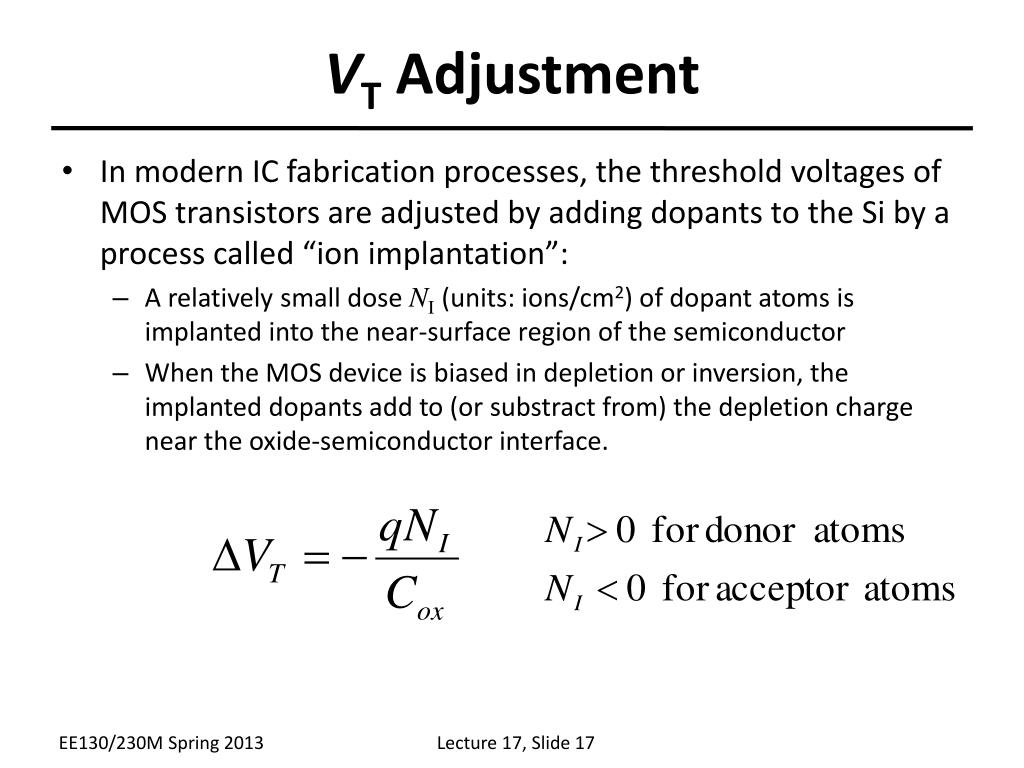 $V_T$ Adjustment

• In modern IC fabrication processes, the threshold voltages of MOS transistors are adjusted by adding dopants to the Si by a process called “ion implantation”:

– A relatively small dose $N_I$ (units: ions/cm$^2$) of dopant atoms is implanted into the near-surface region of the semiconductor

– When the MOS device is biased in depletion or inversion, the implanted dopants add to (or substract from) the depletion charge near the oxide-semiconductor interface.

$\Delta V_T = -\frac{qN_I}{C_{ox}}$

$N_I > 0$ for donor atoms
$N_I < 0$ for acceptor atoms

EE130/230M Spring 2013

Lecture 17, Slide 17